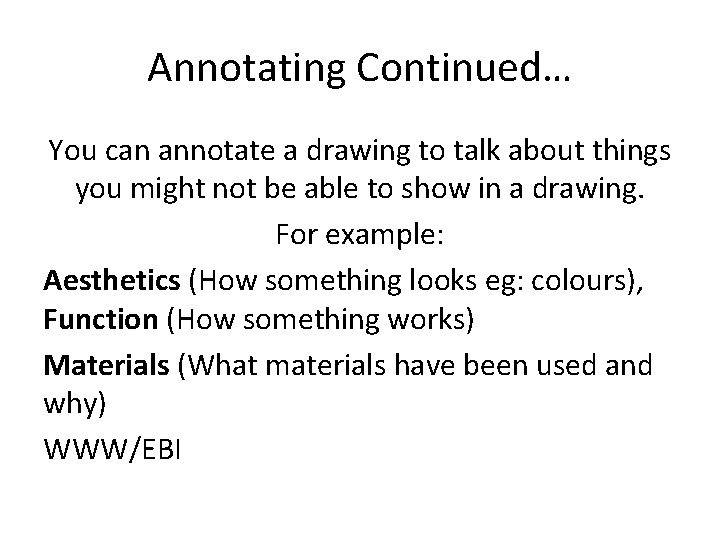 Annotating Continued…

You can annotate a drawing to talk about things you might not be able to show in a drawing.

For example:

Aesthetics (How something looks eg: colours), Function (How something works)

Materials (What materials have been used and why)

WWW/EBI